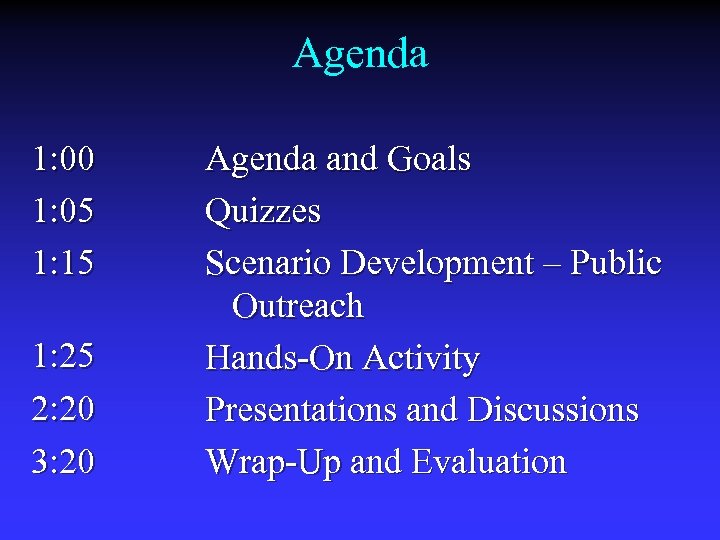 Agenda

1:00 Agenda and Goals
1:05 Quizzes
1:15 Scenario Development – Public Outreach
1:25 Hands-On Activity
2:20 Presentations and Discussions
3:20 Wrap-Up and Evaluation